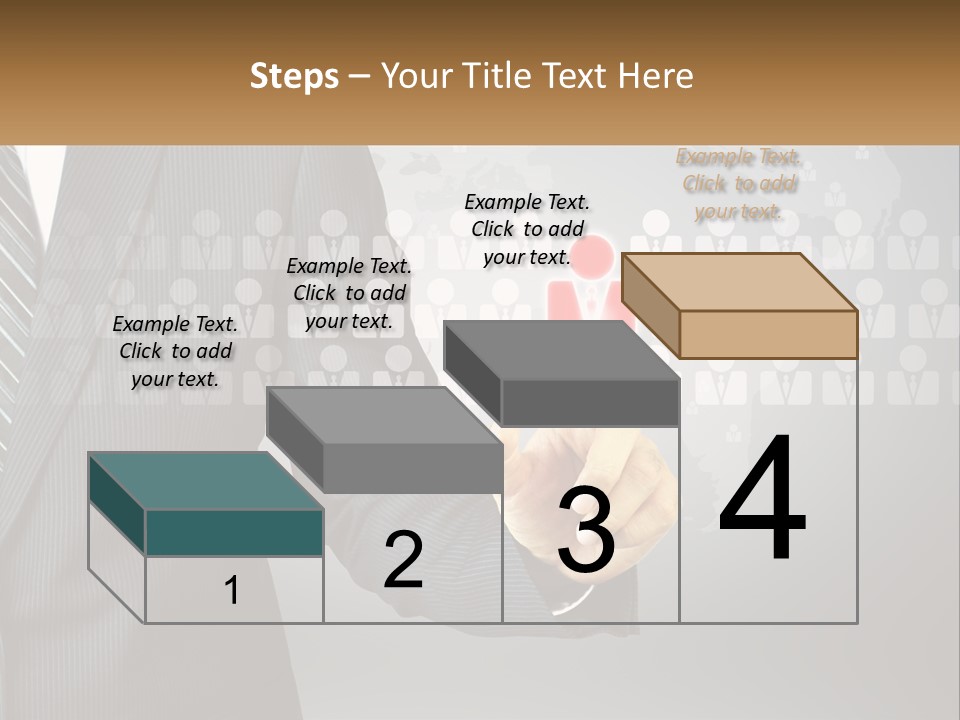 Steps – Your Title Text Here

Example Text. Click to add your text.

Example Text. Click to add your text.

Example Text. Click to add your text.

Example Text. Click to add your text.

1

2

3

4